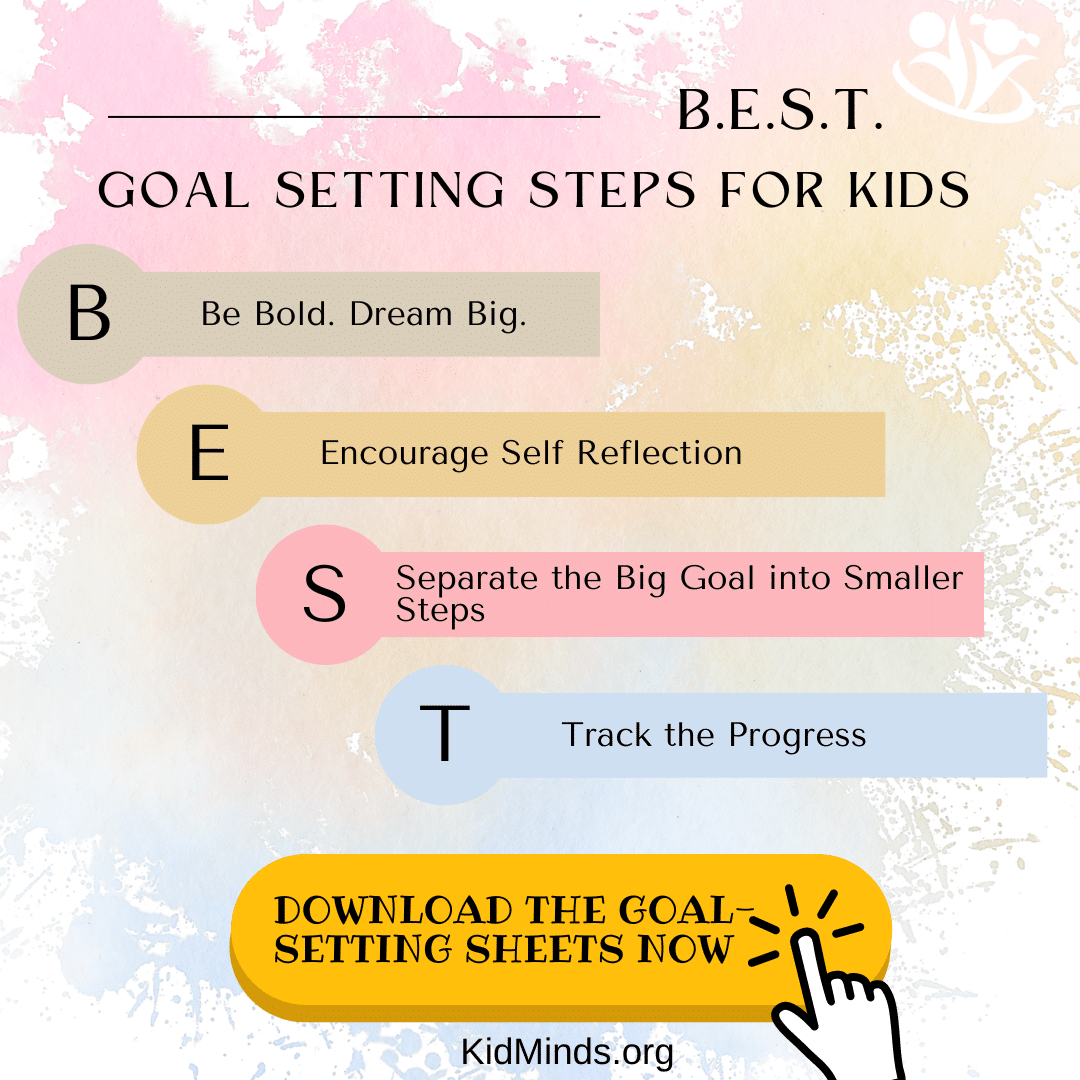 B.E.S.T.

GOAL SETTING STEPS FOR KIDS

B Be Bold. Dream Big.

E Encourage Self Reflection

S Separate the Big Goal into Smaller Steps

T Track the Progress

DOWNLOAD THE GOAL-SETTING SHEETS NOW

KidMinds.org